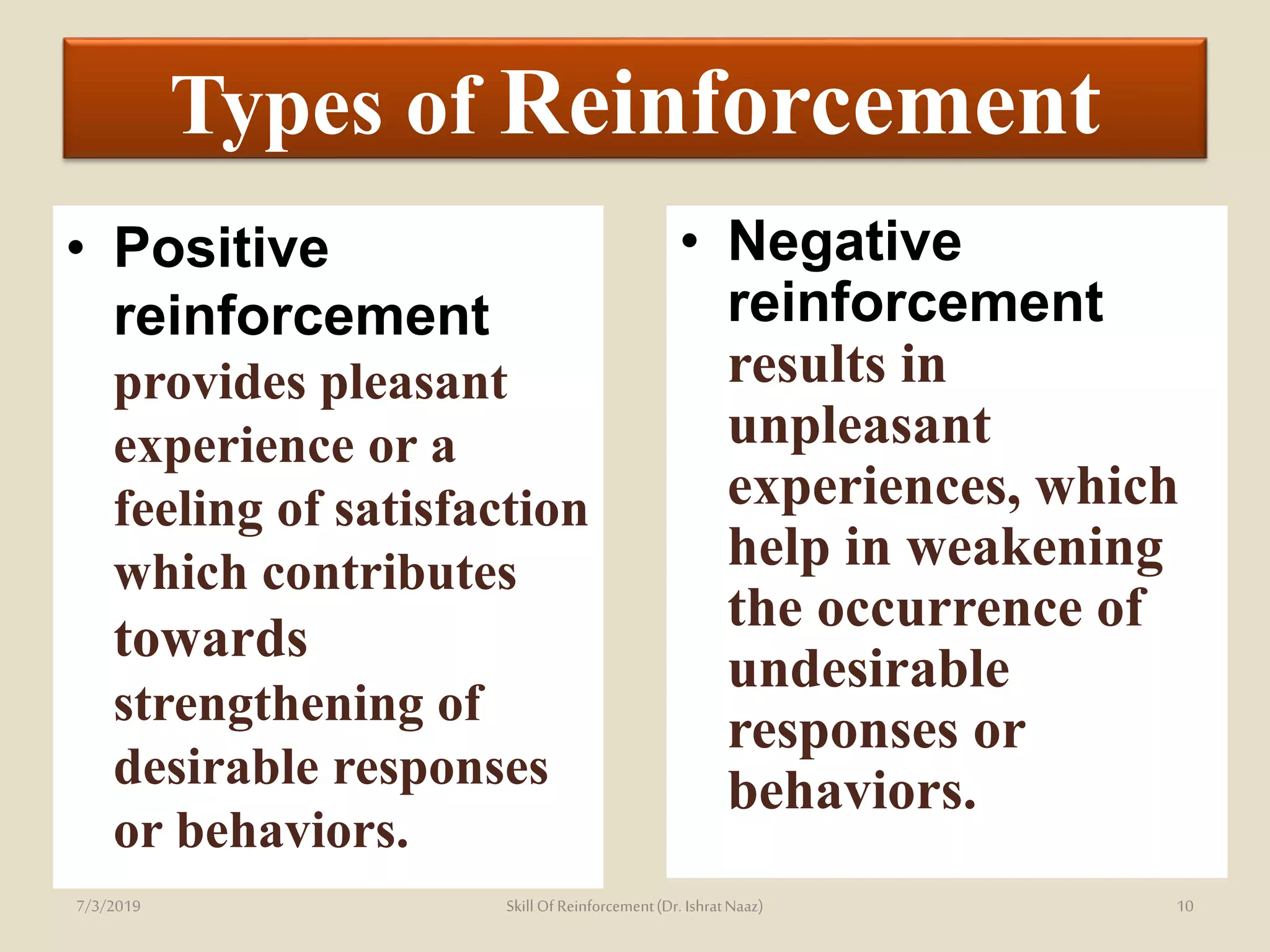 Types of Reinforcement

• Positive reinforcement provides pleasant experience or a feeling of satisfaction which contributes towards strengthening of desirable responses or behaviors.

• Negative reinforcement results in unpleasant experiences, which help in weakening the occurrence of undesirable responses or behaviors.

7/3/2019

Skill Of Reinforcement (Dr. Ishrat Naaz)

10